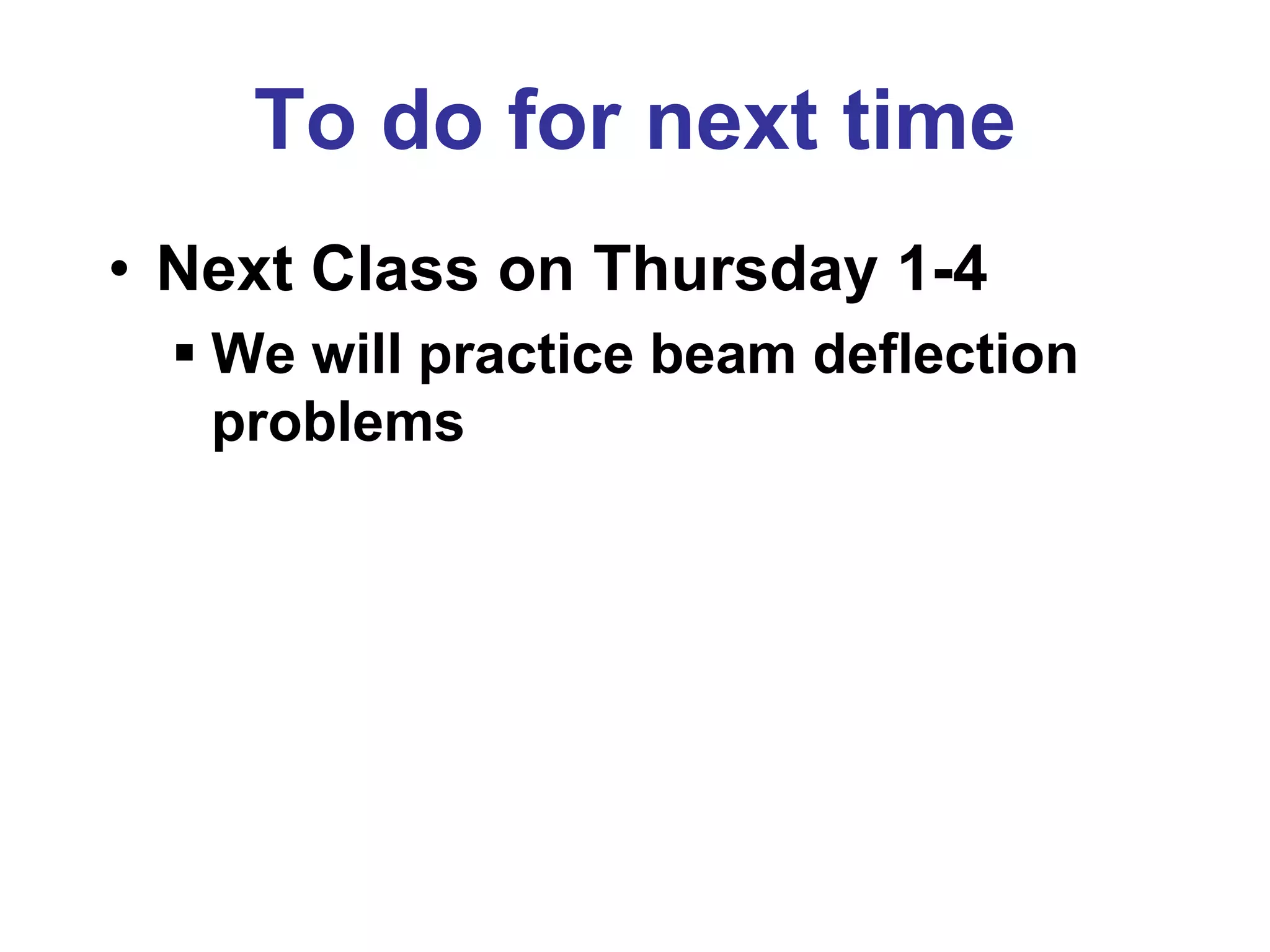 To do for next time

• Next Class on Thursday 1-4
  ▪ We will practice beam deflection problems